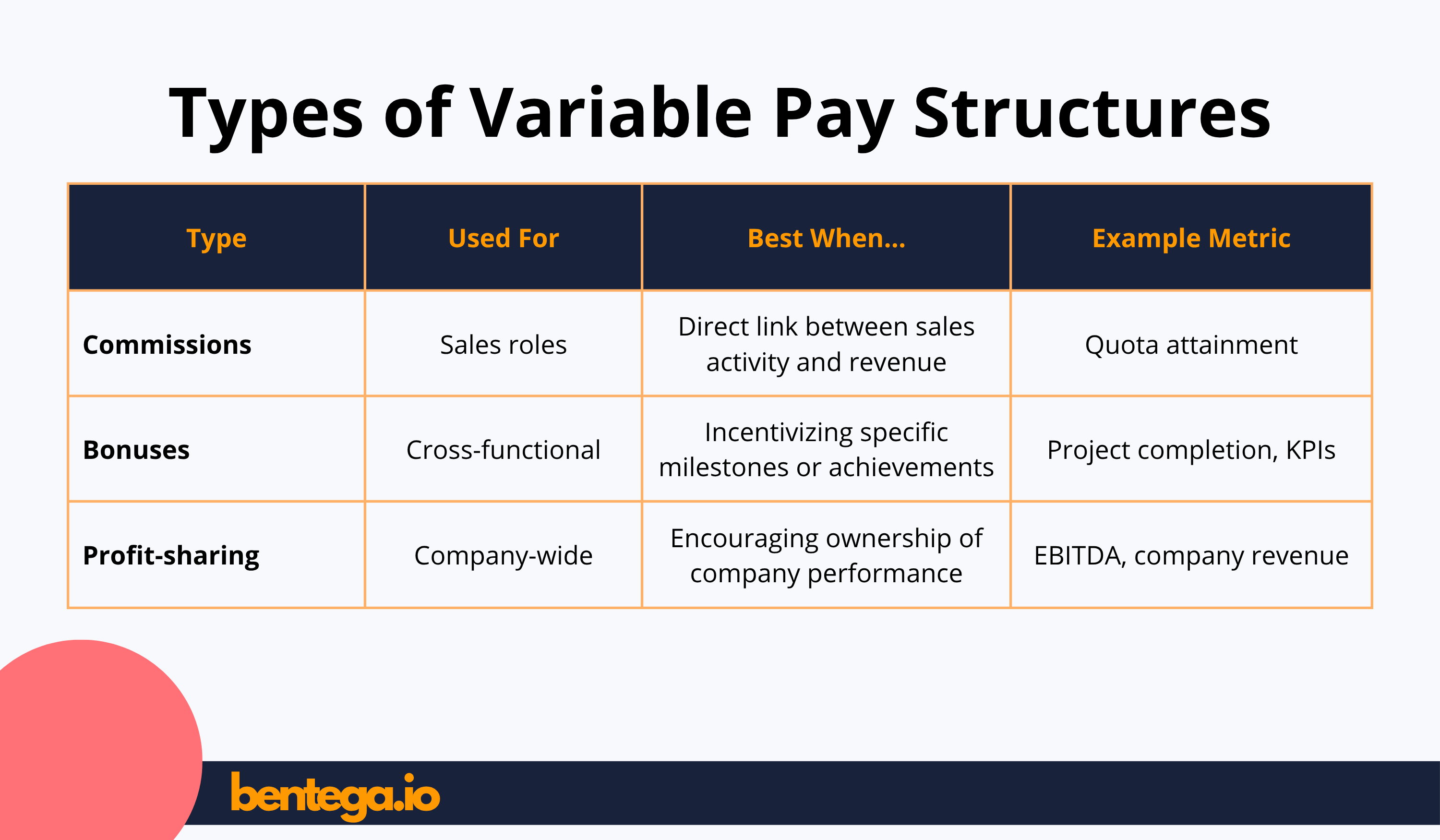 Types of Variable Pay Structures

| Type | Used For | Best When... | Example Metric |
|---|---|---|---|
| Commissions | Sales roles | Direct link between sales activity and revenue | Quota attainment |
| Bonuses | Cross-functional | Incentivizing specific milestones or achievements | Project completion, KPIs |
| Profit-sharing | Company-wide | Encouraging ownership of company performance | EBITDA, company revenue |

bentega.io